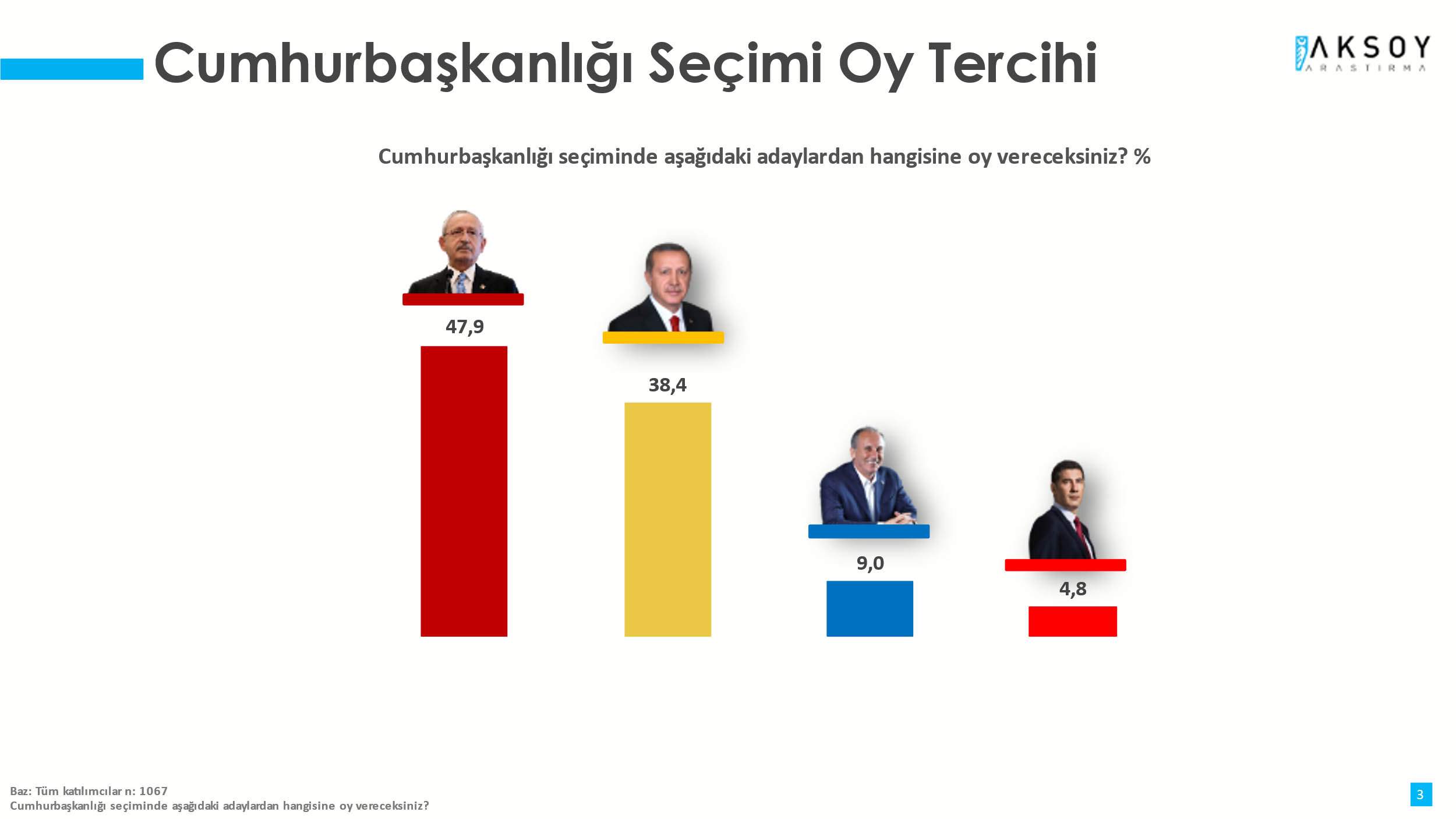 Cumhurbaşkanlığı Seçimi Oy Tercihi

AKSOY
ARAŞTIRMA

Cumhurbaşkanlığı seçiminde aşağıdaki adaylardan hangisine oy vereceksiniz? %

47,9

38,4

9,0

4,8

Baz: Tüm katılımcılar n: 1067
Cumhurbaşkanlığı seçiminde aşağıdaki adaylardan hangisine oy vereceksiniz?

3